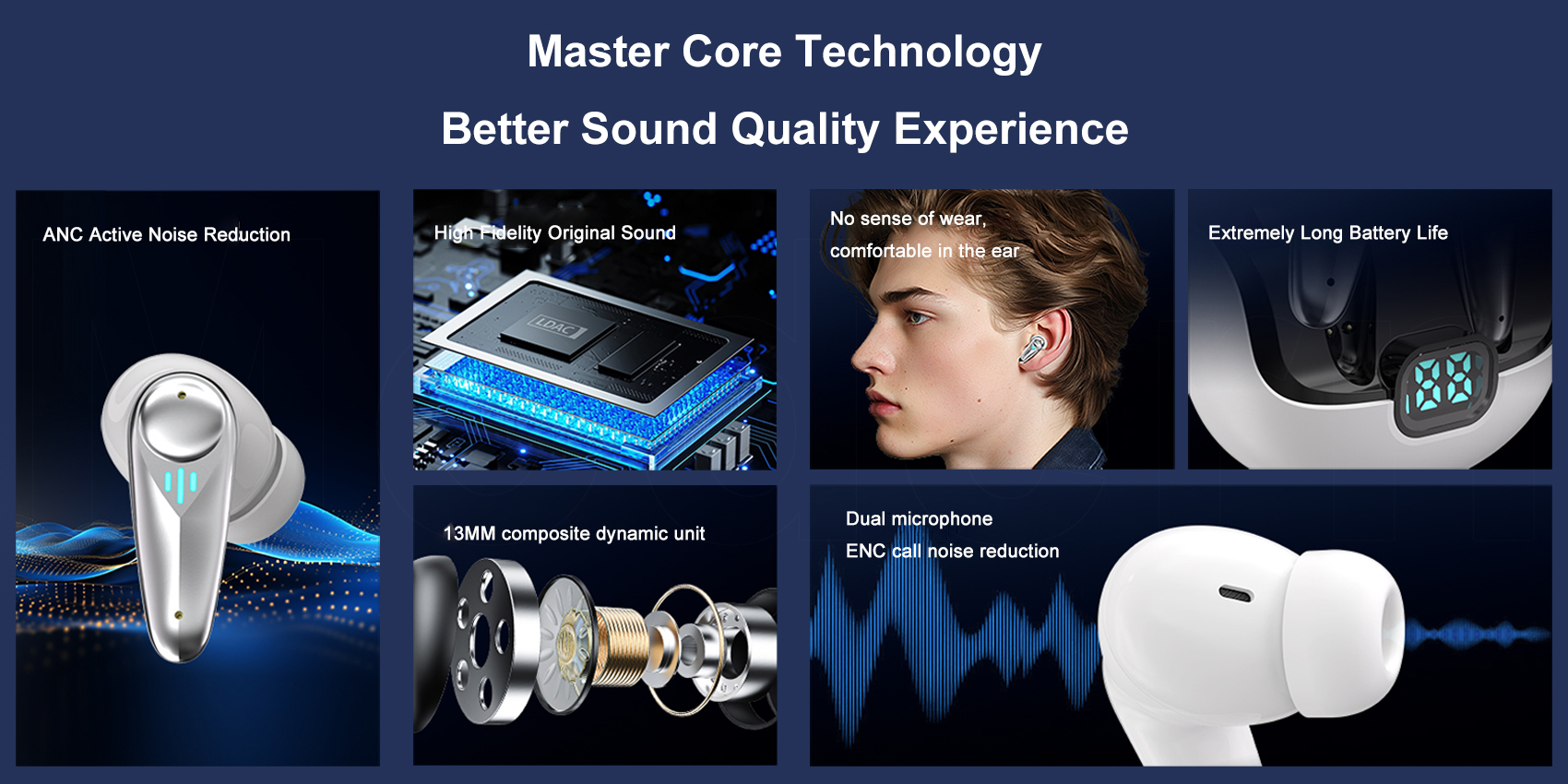 Master Core Technology

Better Sound Quality Experience

ANC Active Noise Reduction

High Fidelity Original Sound

LDAC

No sense of wear, comfortable in the ear

Extremely Long Battery Life

88

13MM composite dynamic unit

Dual microphone
ENC call noise reduction